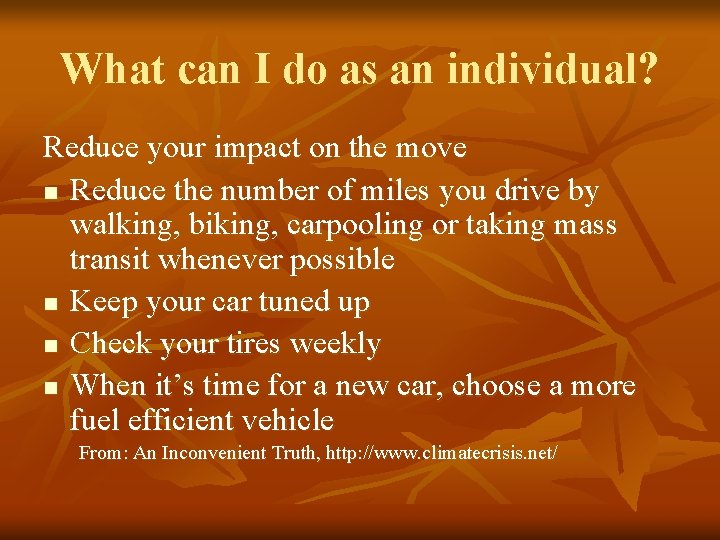 What can I do as an individual?

Reduce your impact on the move

• Reduce the number of miles you drive by walking, biking, carpooling or taking mass transit whenever possible
• Keep your car tuned up
• Check your tires weekly
• When it's time for a new car, choose a more fuel efficient vehicle

From: An Inconvenient Truth, http://www.climatecrisis.net/